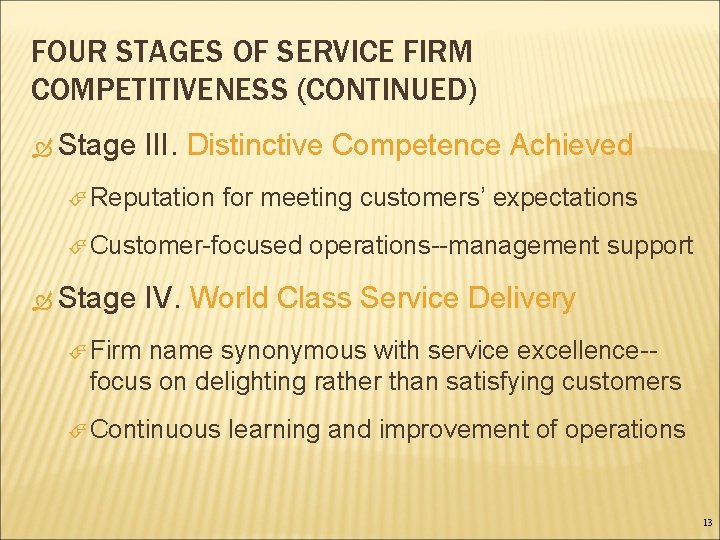 FOUR STAGES OF SERVICE FIRM COMPETITIVENESS (CONTINUED)

Stage III. Distinctive Competence Achieved

Reputation for meeting customers' expectations

Customer-focused operations--management support

Stage IV. World Class Service Delivery

Firm name synonymous with service excellence--focus on delighting rather than satisfying customers

Continuous learning and improvement of operations

13